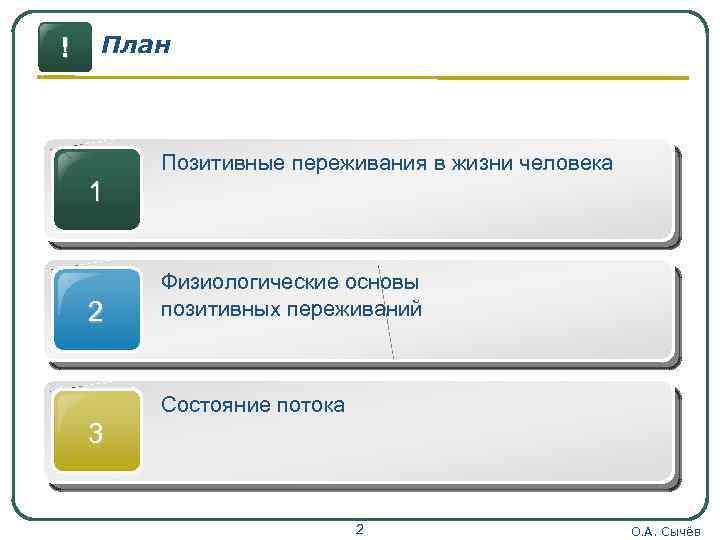 !

План

1

Позитивные переживания в жизни человека

2

Физиологические основы позитивных переживаний

3

Состояние потока

2

О.А. Сычёв